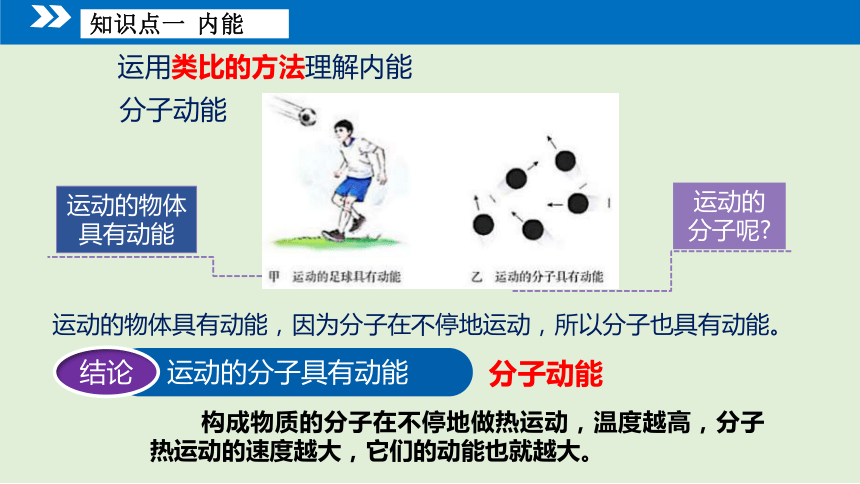 知识点一 内能

运用类比的方法理解内能

分子动能

运动的物体具有动能

甲 运动的足球具有动能

乙 运动的分子具有动能

运动的分子呢?

运动的物体具有动能，因为分子在不停地运动，所以分子也具有动能。

结论 运动的分子具有动能

分子动能

构成物质的分子在不停地做热运动，温度越高，分子热运动的速度越大，它们的动能也就越大。